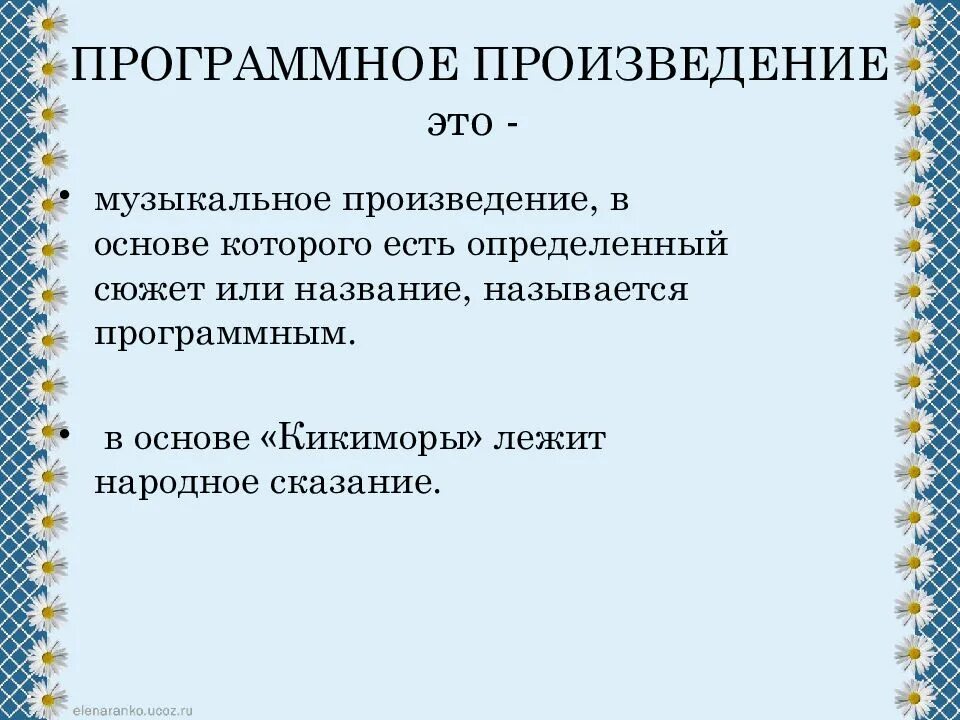 ПРОГРАММНОЕ ПРОИЗВЕДЕНИЕ это -

• музыкальное произведение, в основе которого есть определенный сюжет или название, называется программным.

• в основе «Кикиморы» лежит народное сказание.

elenaranko.ucoz.ru